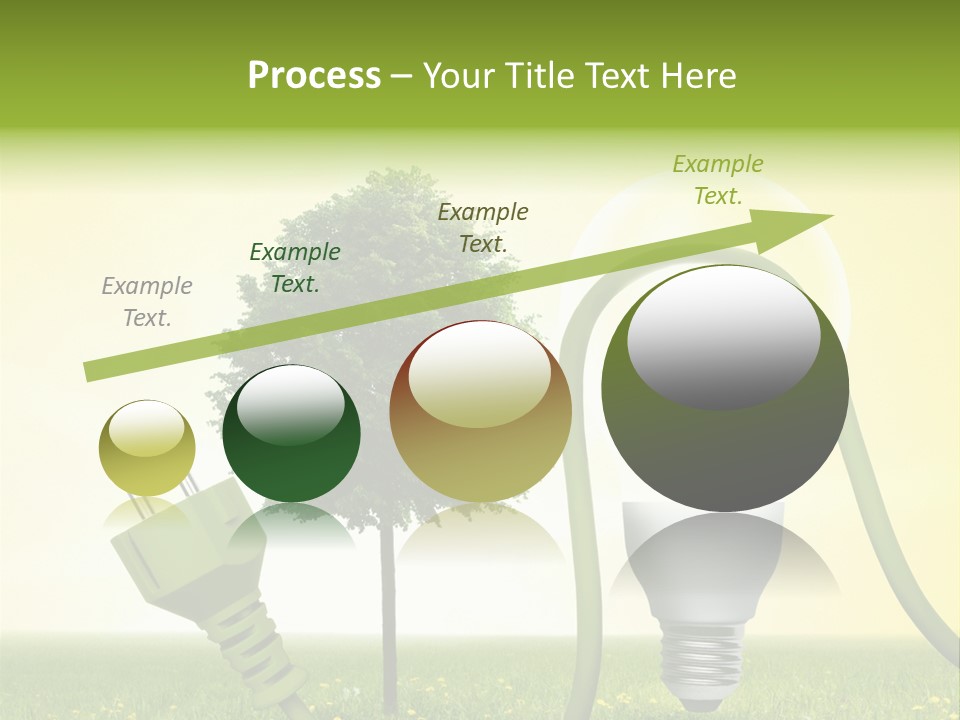 Process – Your Title Text Here

Example Text.

Example Text.

Example Text.

Example Text.